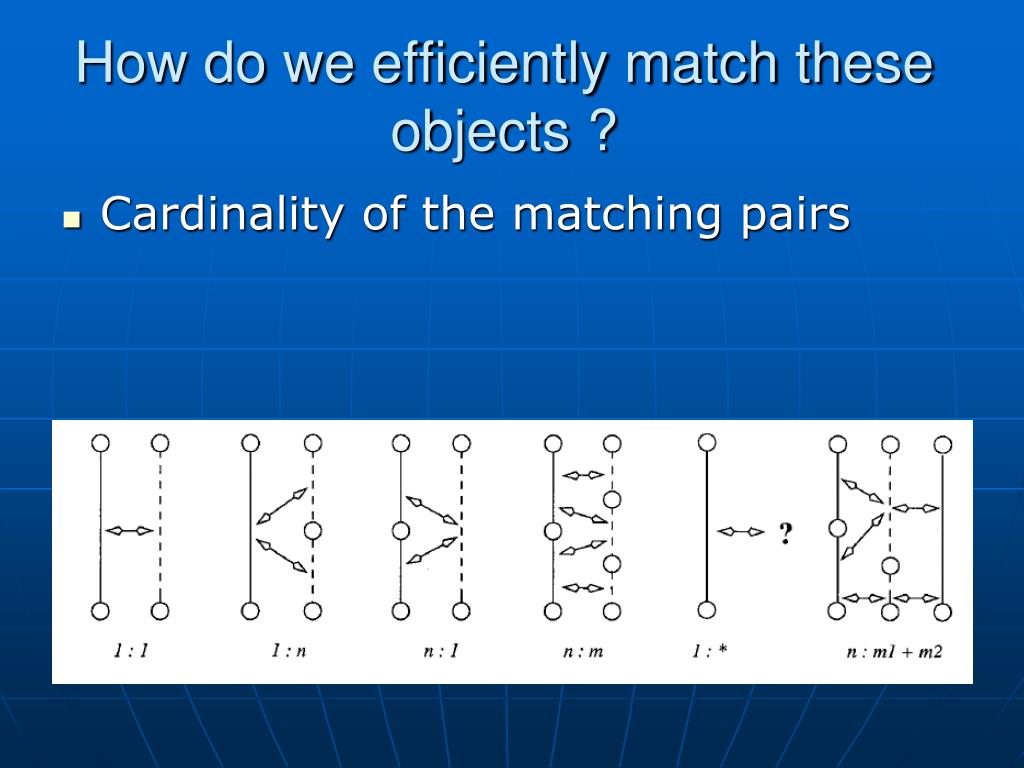 How do we efficiently match these objects ?

Cardinality of the matching pairs

?

1 : 1

1 : n

n : 1

n : m

1 : *

n : m1 + m2